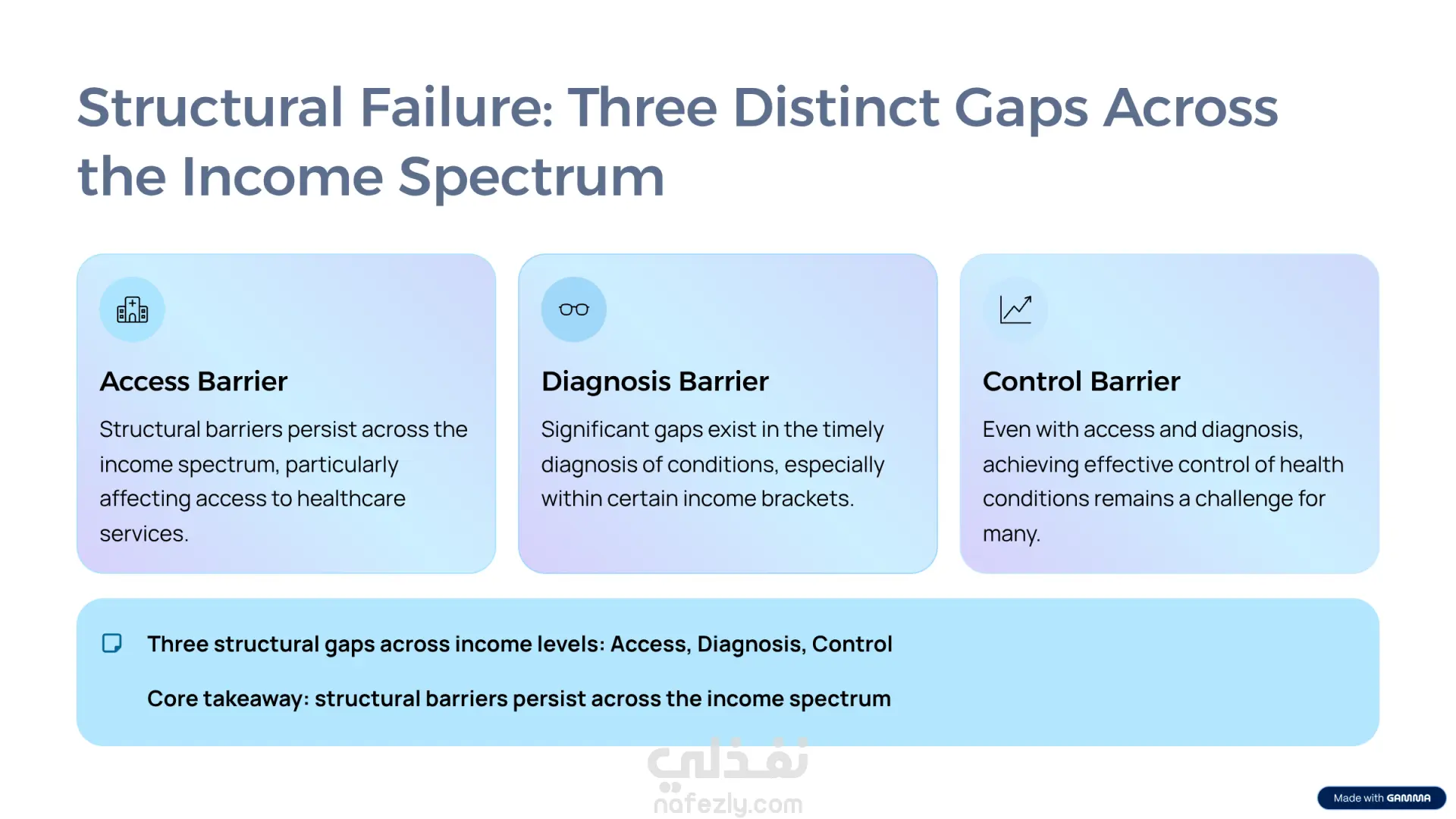 Structural Failure: Three Distinct Gaps Across the Income Spectrum

Access Barrier

Structural barriers persist across the income spectrum, particularly affecting access to healthcare services.

Diagnosis Barrier

Significant gaps exist in the timely diagnosis of conditions, especially within certain income brackets.

Control Barrier

Even with access and diagnosis, achieving effective control of health conditions remains a challenge for many.

Three structural gaps across income levels: Access, Diagnosis, Control

Core takeaway: structural barriers persist across the income spectrum

نفذلي
nafezly.com

Made with GAMMA